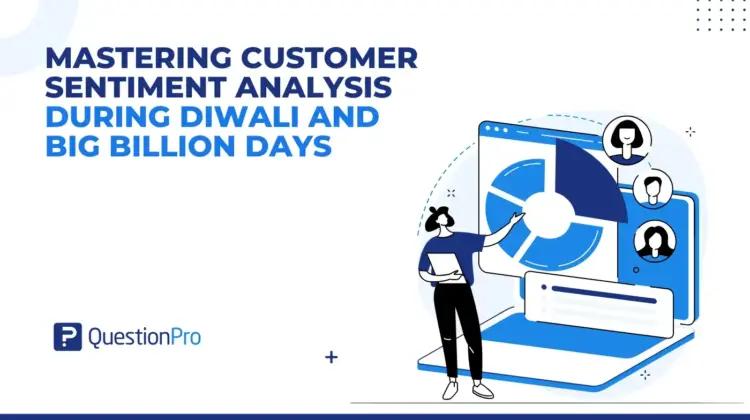 MASTERING CUSTOMER SENTIMENT ANALYSIS DURING DIWALI AND BIG BILLION DAYS

QuestionPro